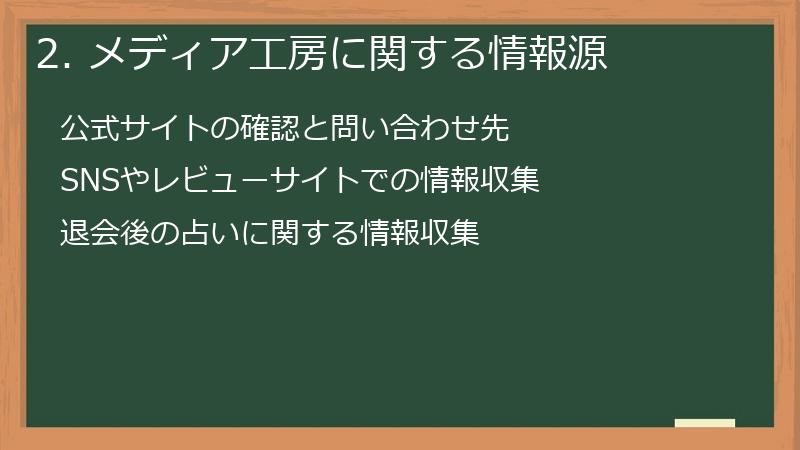 2. メディア工房に関する情報源

公式サイトの確認と問い合わせ先

SNSやレビューサイトでの情報収集

退会後の占いに関する情報収集